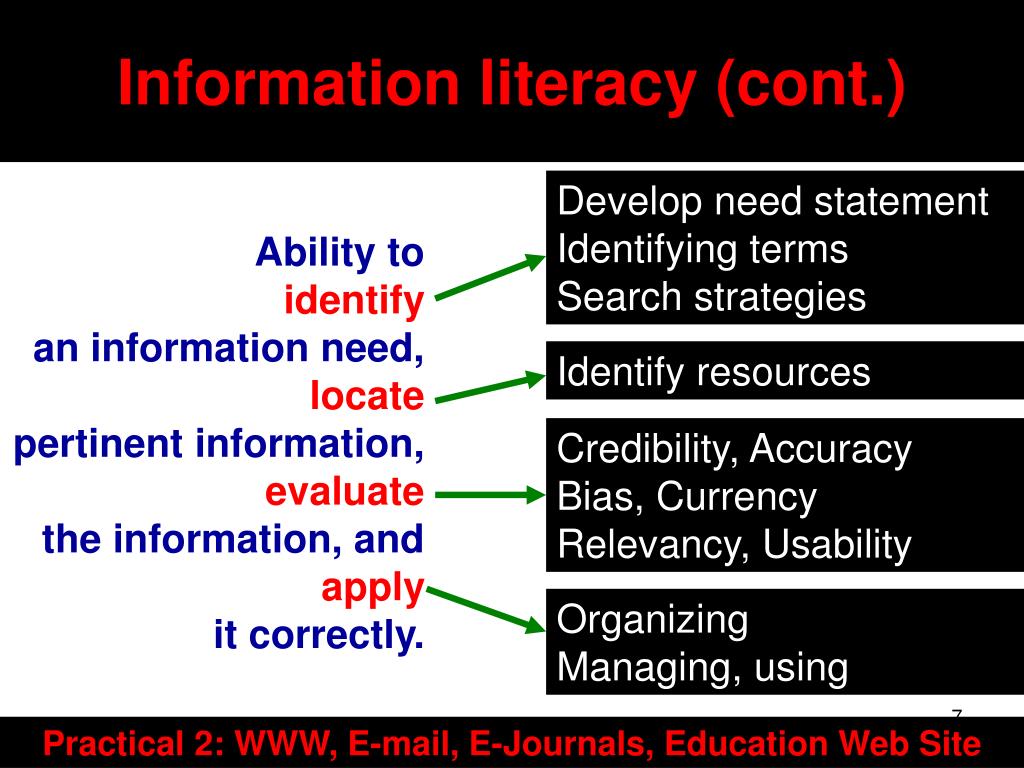 Information literacy (cont.)

Ability to
identify
an information need,
locate
pertinent information,
evaluate
the information, and
apply
it correctly.

Develop need statement
Identifying terms
Search strategies

Identify resources

Credibility, Accuracy
Bias, Currency
Relevancy, Usability

Organizing
Managing, using

7

Practical 2: WWW, E-mail, E-Journals, Education Web Site